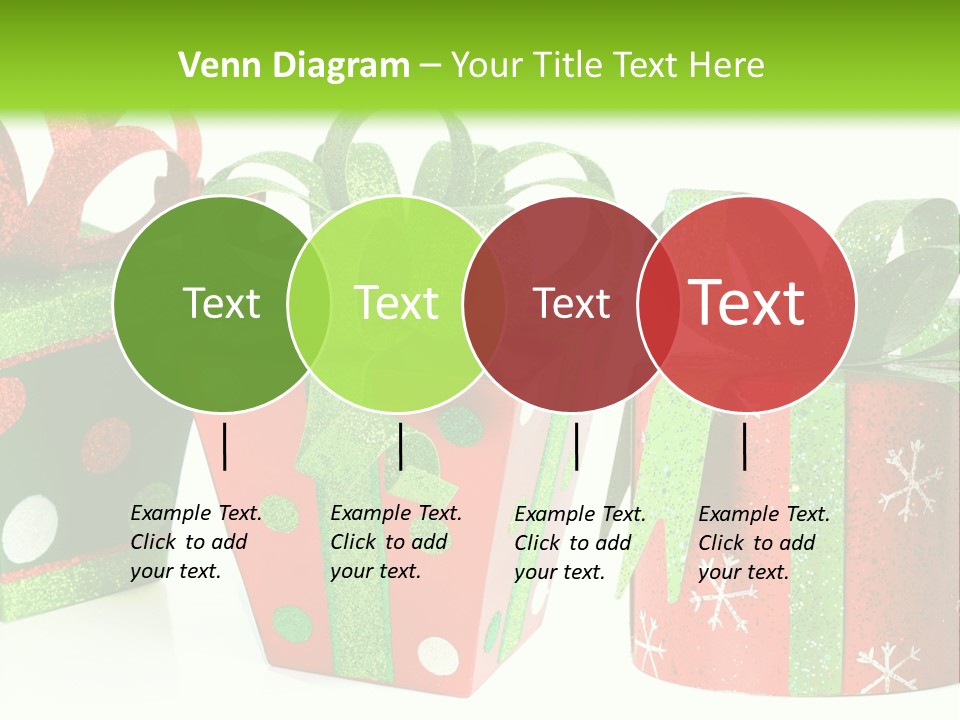 Venn Diagram – Your Title Text Here

Text

Text

Text

Text

Example Text. Click to add your text.

Example Text. Click to add your text.

Example Text. Click to add your text.

Example Text. Click to add your text.